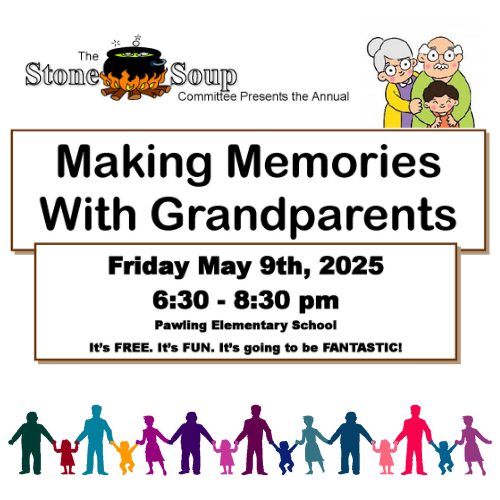 The Stone Soup Committee Presents the Annual

Making Memories With Grandparents

Friday May 9th, 2025

6:30 - 8:30 pm

Pawling Elementary School

It's FREE. It's FUN. It's going to be FANTASTIC!